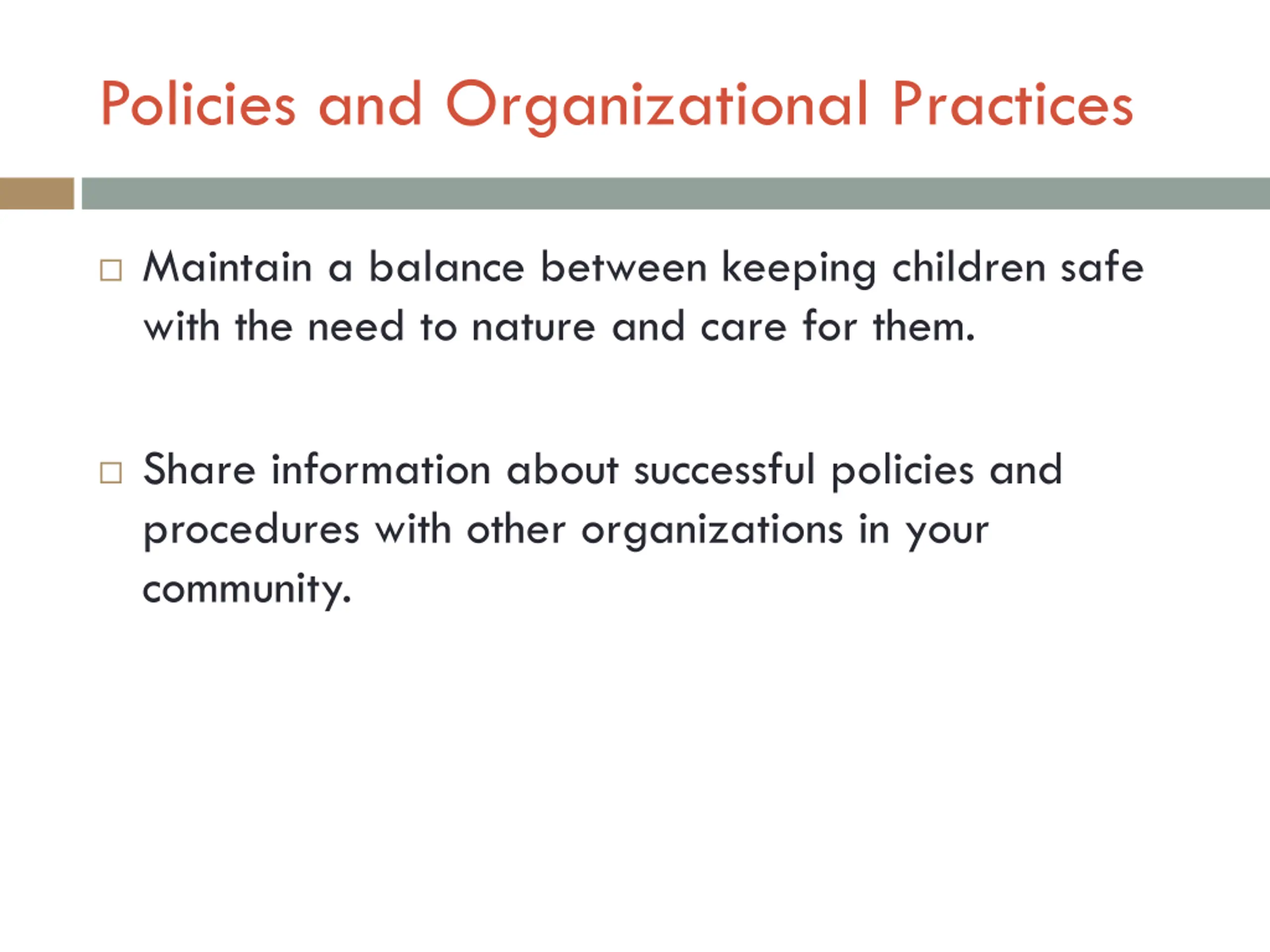 Policies and Organizational Practices

□ Maintain a balance between keeping children safe with the need to nature and care for them.

□ Share information about successful policies and procedures with other organizations in your community.